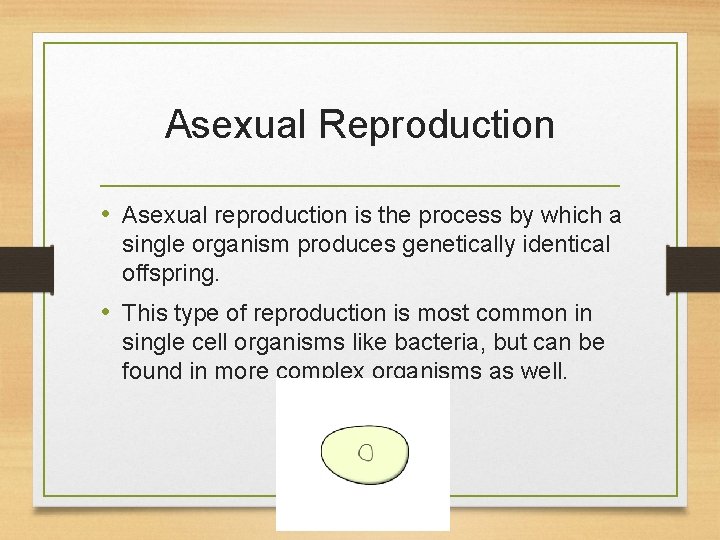 Asexual Reproduction

• Asexual reproduction is the process by which a single organism produces genetically identical offspring.

• This type of reproduction is most common in single cell organisms like bacteria, but can be found in more complex organisms as well.